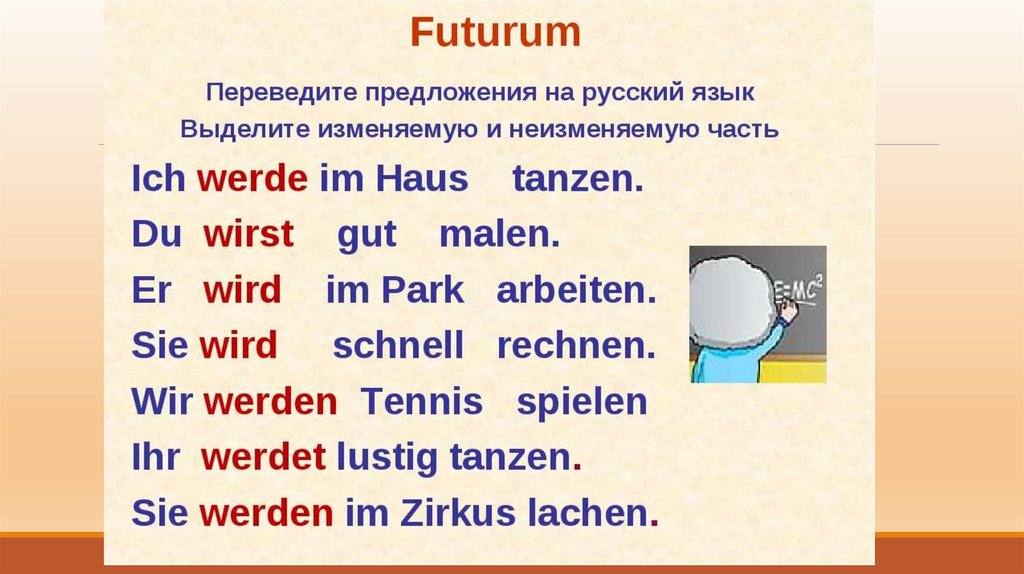 Futurum

Переведите предложения на русский язык
Выделите изменяемую и неизменяемую часть

Ich werde im Haus tanzen.
Du wirst gut malen.
Er wird im Park arbeiten.
Sie wird schnell rechnen.
Wir werden Tennis spielen
Ihr werdet lustig tanzen.
Sie werden im Zirkus lachen.

$E=MC^2$